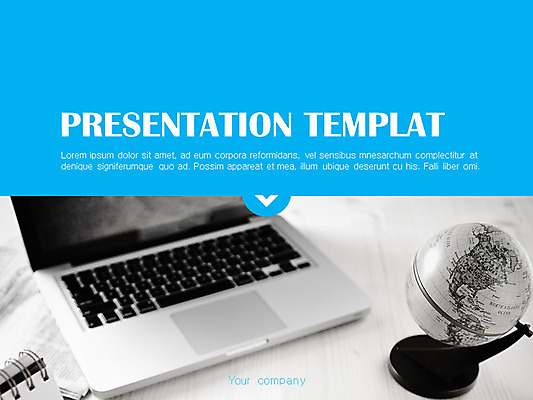 PRESENTATION TEMPLAT

Lorem ipsum dolor sit amet, ad eum corpora reformidans, vel sensibus mnesarchum complectitur at denique signiferumque quo ad. Possim appareat et mea, illum ubique deserunt cu his. Falli liber omi.

Your company